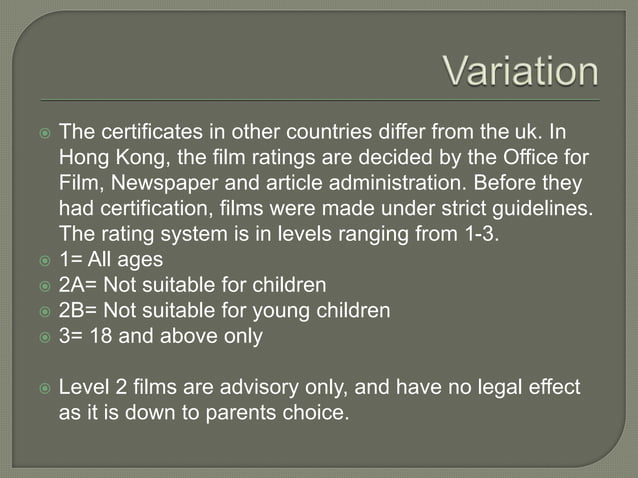 Variation

The certificates in other countries differ from the uk. In Hong Kong, the film ratings are decided by the Office for Film, Newspaper and article administration. Before they had certification, films were made under strict guidelines. The rating system is in levels ranging from 1-3.
1= All ages
2A= Not suitable for children
2B= Not suitable for young children
3= 18 and above only

Level 2 films are advisory only, and have no legal effect as it is down to parents choice.